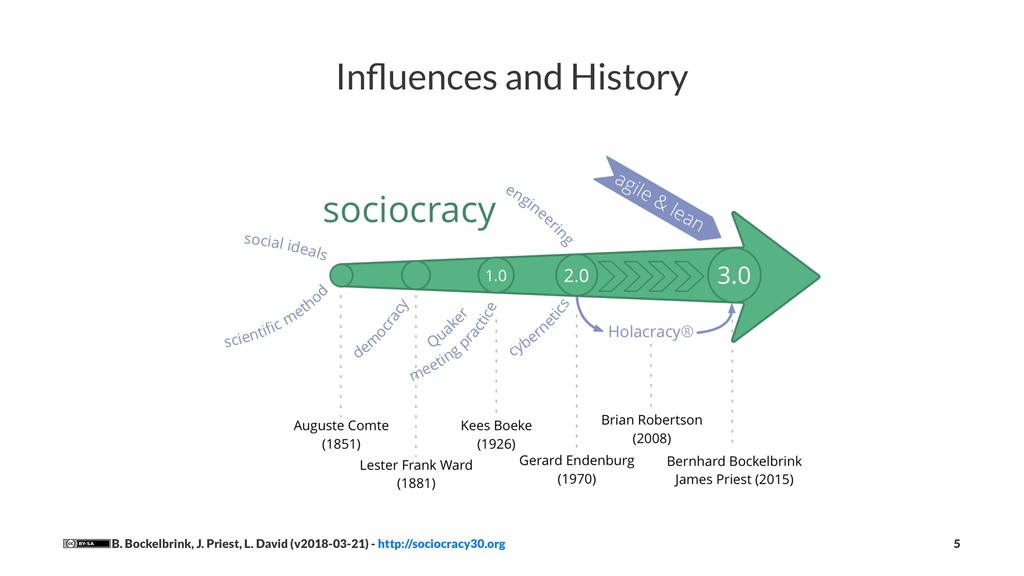 Influences and History

sociocracy

social ideals

scientific method

democracy

Quaker meeting practice

engineering

cybernetics

agile & lean

1.0

2.0

3.0

Holacracy®

Auguste Comte (1851)

Lester Frank Ward (1881)

Kees Boeke (1926)

Gerard Endenburg (1970)

Brian Robertson (2008)

Bernhard Bockelbrink James Priest (2015)

BY-SA B. Bockelbrink, J. Priest, L. David (v2018-03-21) - http://sociocracy30.org

5